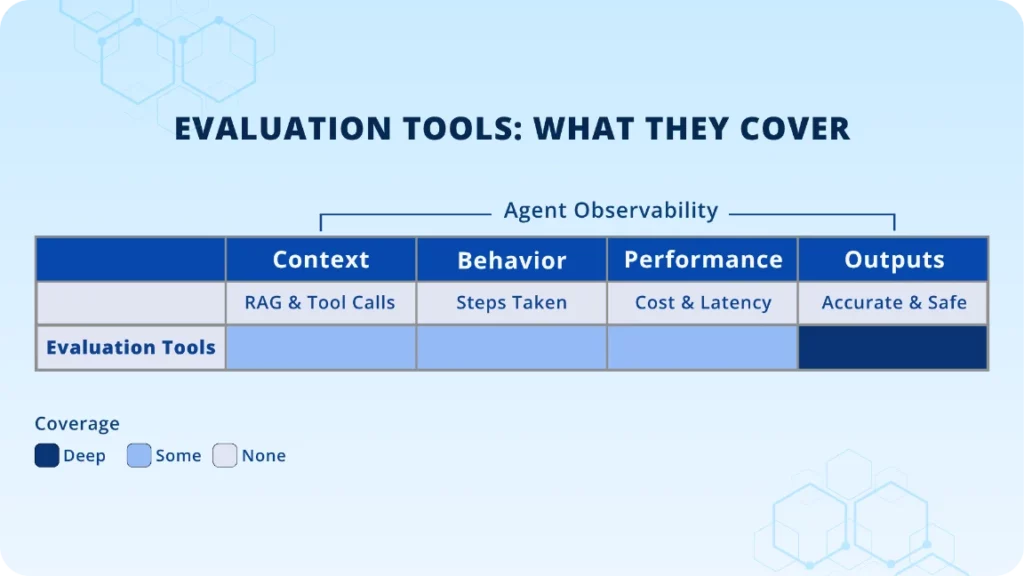 EVALUATION TOOLS: WHAT THEY COVER

Agent Observability

| | Context | Behavior | Performance | Outputs |
|---|---|---|---|---|
| | RAG & Tool Calls | Steps Taken | Cost & Latency | Accurate & Safe |
| Evaluation Tools | | | | |

Coverage
Deep Some None